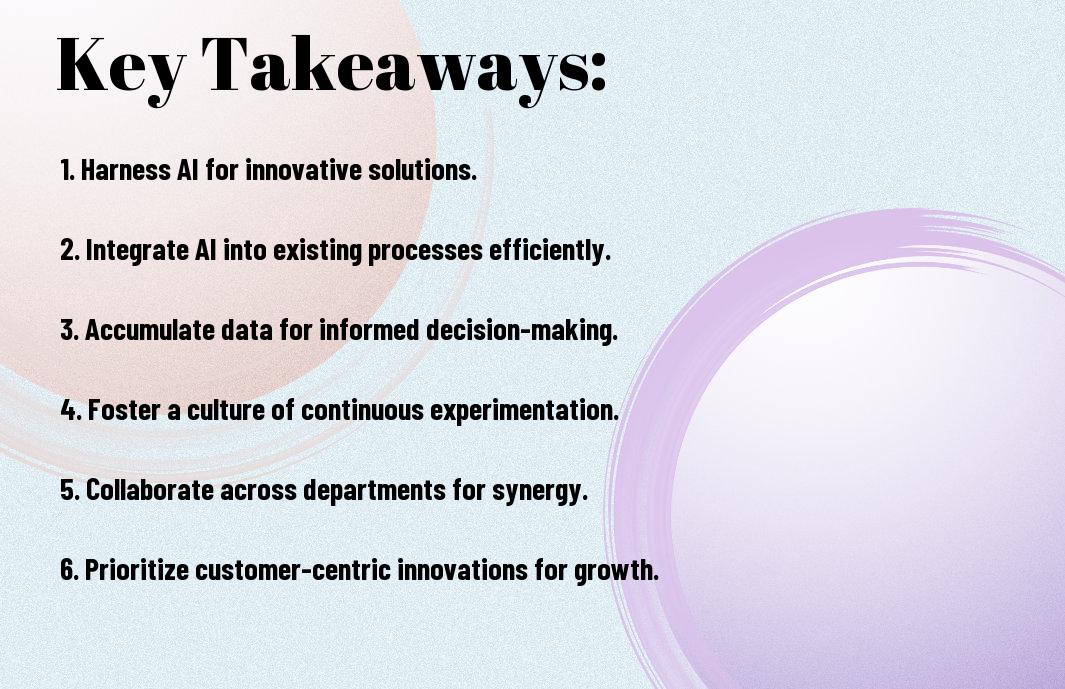 Key Takeaways:

1. Harness AI for innovative solutions.

2. Integrate AI into existing processes efficiently.

3. Accumulate data for informed decision-making.

4. Foster a culture of continuous experimentation.

5. Collaborate across departments for synergy.

6. Prioritize customer-centric innovations for growth.